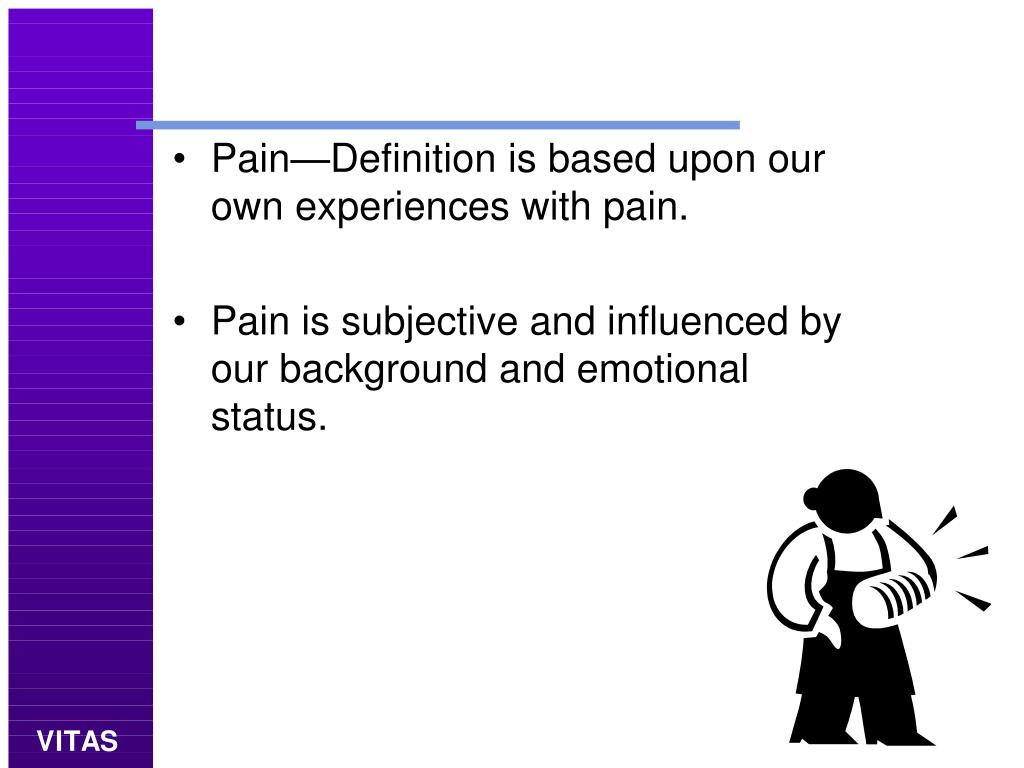 • Pain—Definition is based upon our own experiences with pain.

• Pain is subjective and influenced by our background and emotional status.

VITAS